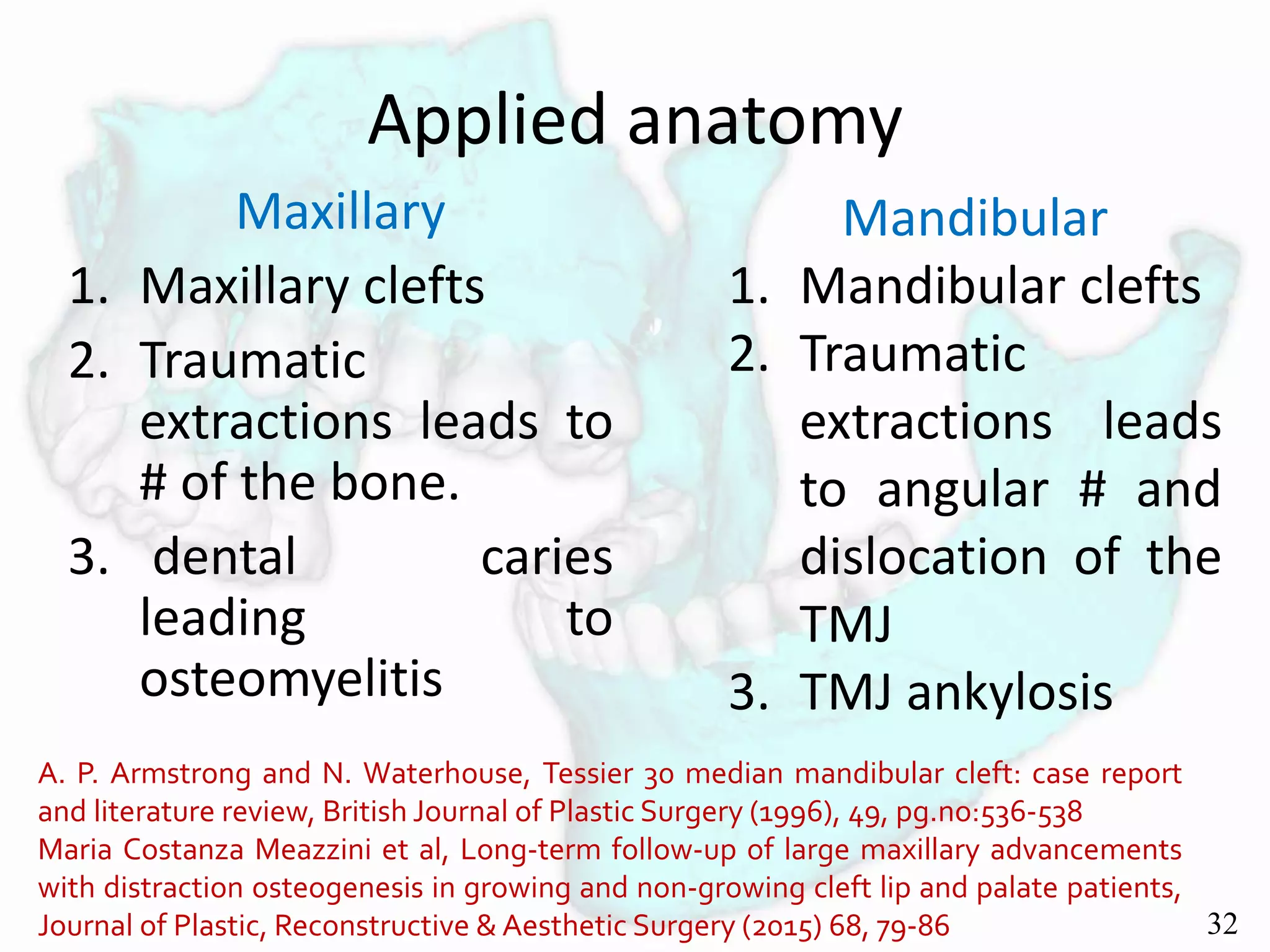 Applied anatomy

Maxillary

1. Maxillary clefts
2. Traumatic extractions leads to # of the bone.
3. dental caries leading to osteomyelitis

Mandibular

1. Mandibular clefts
2. Traumatic extractions leads to angular # and dislocation of the TMJ
3. TMJ ankylosis

A. P. Armstrong and N. Waterhouse, Tessier 30 median mandibular cleft: case report and literature review, British Journal of Plastic Surgery (1996), 49, pg.no:536-538
Maria Costanza Meazzini et al, Long-term follow-up of large maxillary advancements with distraction osteogenesis in growing and non-growing cleft lip and palate patients, Journal of Plastic, Reconstructive & Aesthetic Surgery (2015) 68, 79-86

32